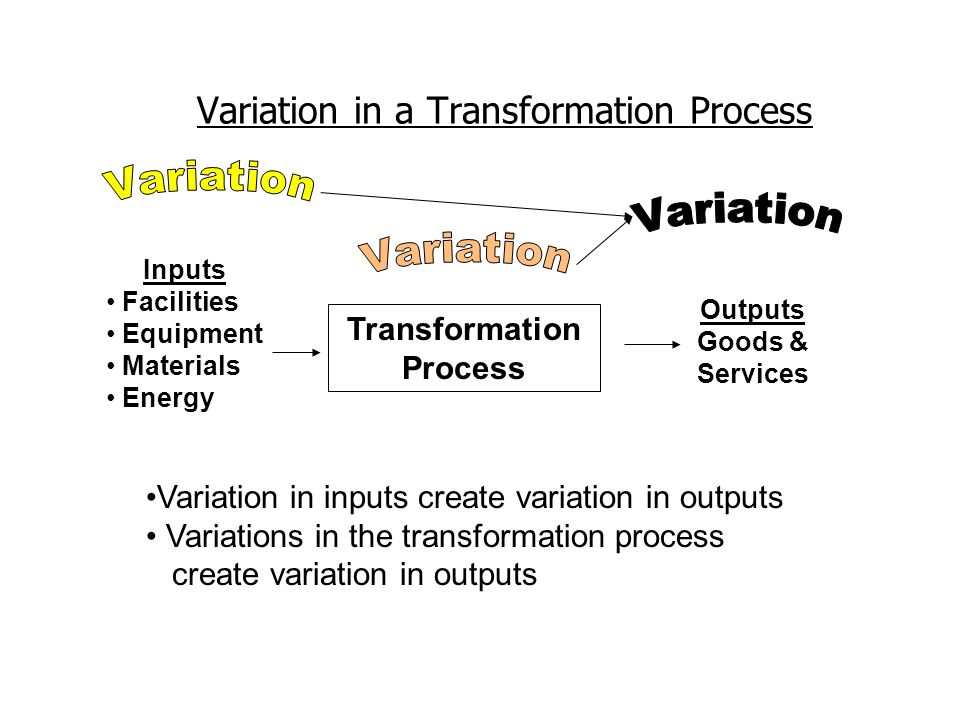 Variation in a Transformation Process

Variation

Variation

Variation

Inputs
• Facilities
• Equipment
• Materials
• Energy

Transformation Process

Outputs
Goods & Services

•Variation in inputs create variation in outputs
• Variations in the transformation process create variation in outputs